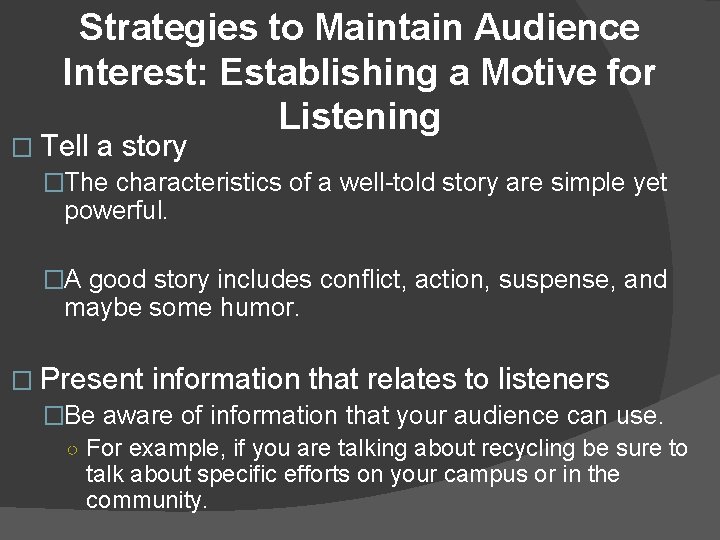 Strategies to Maintain Audience Interest: Establishing a Motive for Listening

□ Tell a story

□The characteristics of a well-told story are simple yet powerful.

□A good story includes conflict, action, suspense, and maybe some humor.

□ Present information that relates to listeners

□Be aware of information that your audience can use.

○ For example, if you are talking about recycling be sure to talk about specific efforts on your campus or in the community.